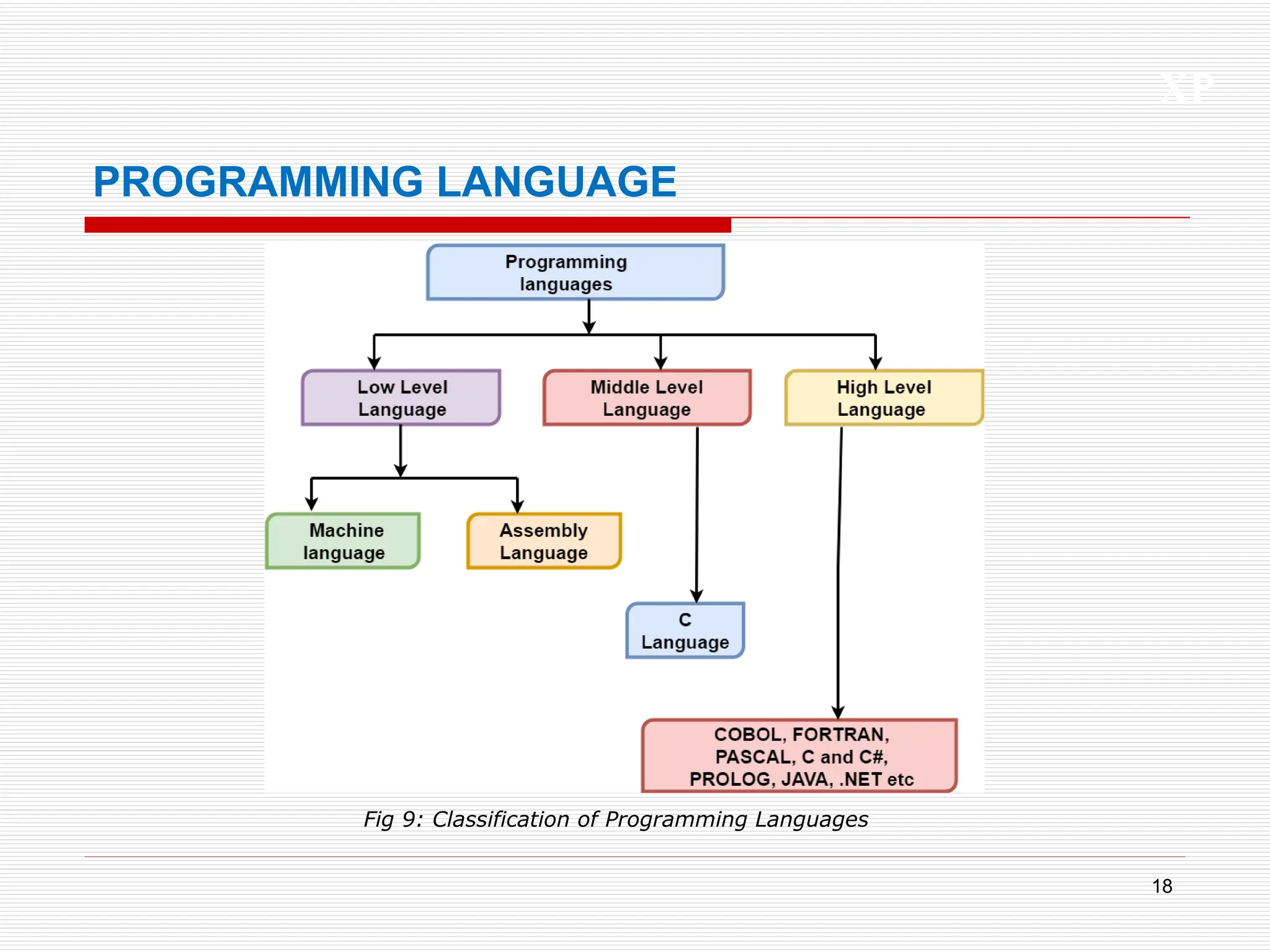 XP

PROGRAMMING LANGUAGE

Programming languages

Low Level Language

Middle Level Language

High Level Language

Machine language

Assembly Language

C Language

COBOL, FORTRAN, PASCAL, C and C#, PROLOG, JAVA, .NET etc

Fig 9: Classification of Programming Languages

18